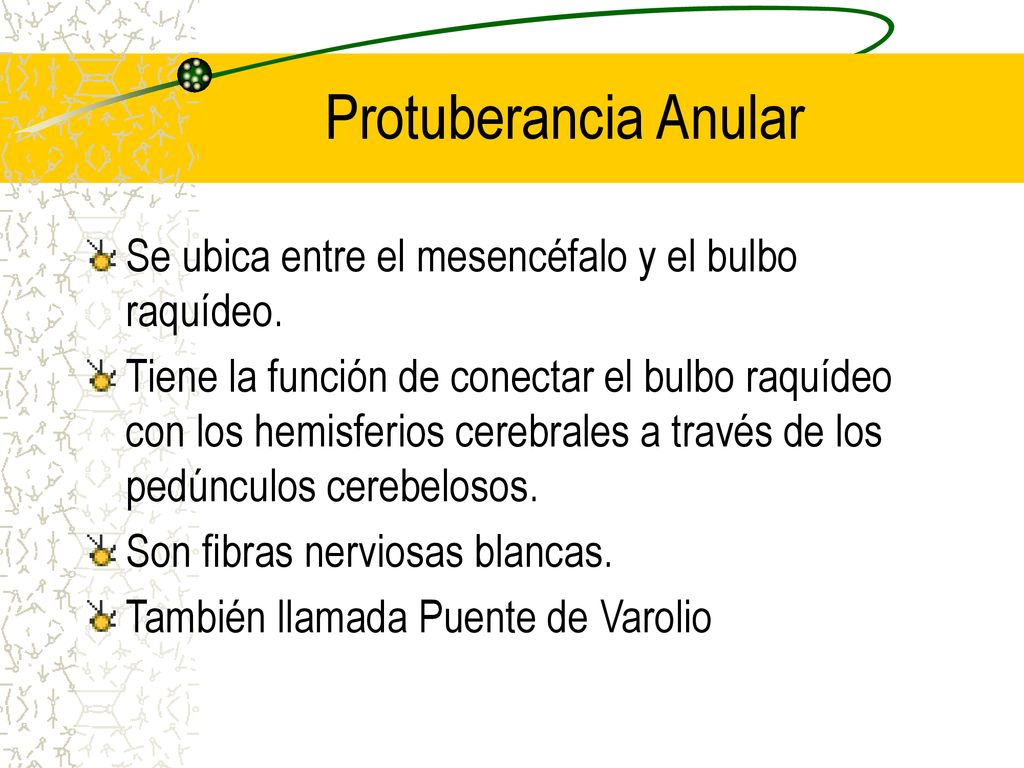 Protuberancia Anular

Se ubica entre el mesencéfalo y el bulbo raquídeo.

Tiene la función de conectar el bulbo raquídeo con los hemisferios cerebrales a través de los pedúnculos cerebelosos.

Son fibras nerviosas blancas.

También llamada Puente de Varolio